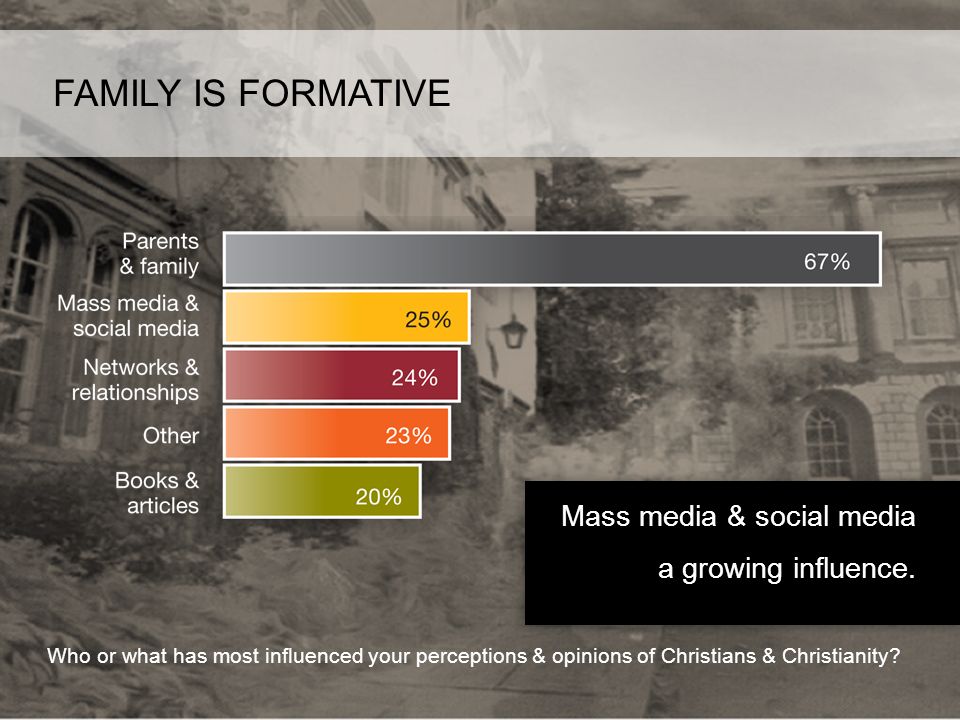 FAMILY IS FORMATIVE

Parents & family 67%
Mass media & social media 25%
Networks & relationships 24%
Other 23%
Books & articles 20%

Mass media & social media a growing influence.

Who or what has most influenced your perceptions & opinions of Christians & Christianity?